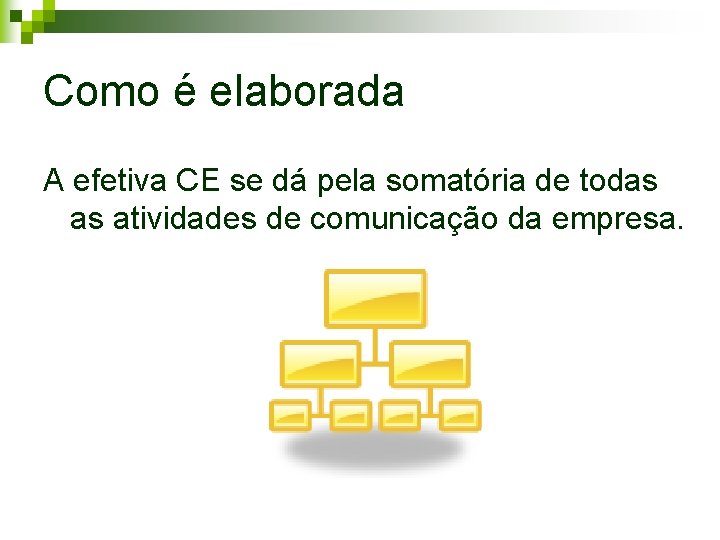 Como é elaborada

A efetiva CE se dá pela somatória de todas as atividades de comunicação da empresa.